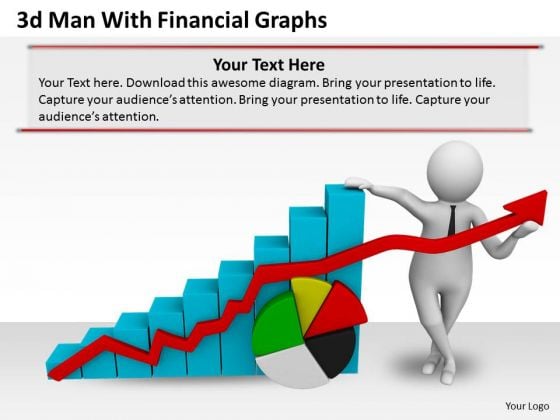 3d Man With Financial Graphs

Your Text Here

Your Text here. Download this awesome diagram. Bring your presentation to life. Capture your audience's attention. Bring your presentation to life. Capture your audience's attention.

Your Logo